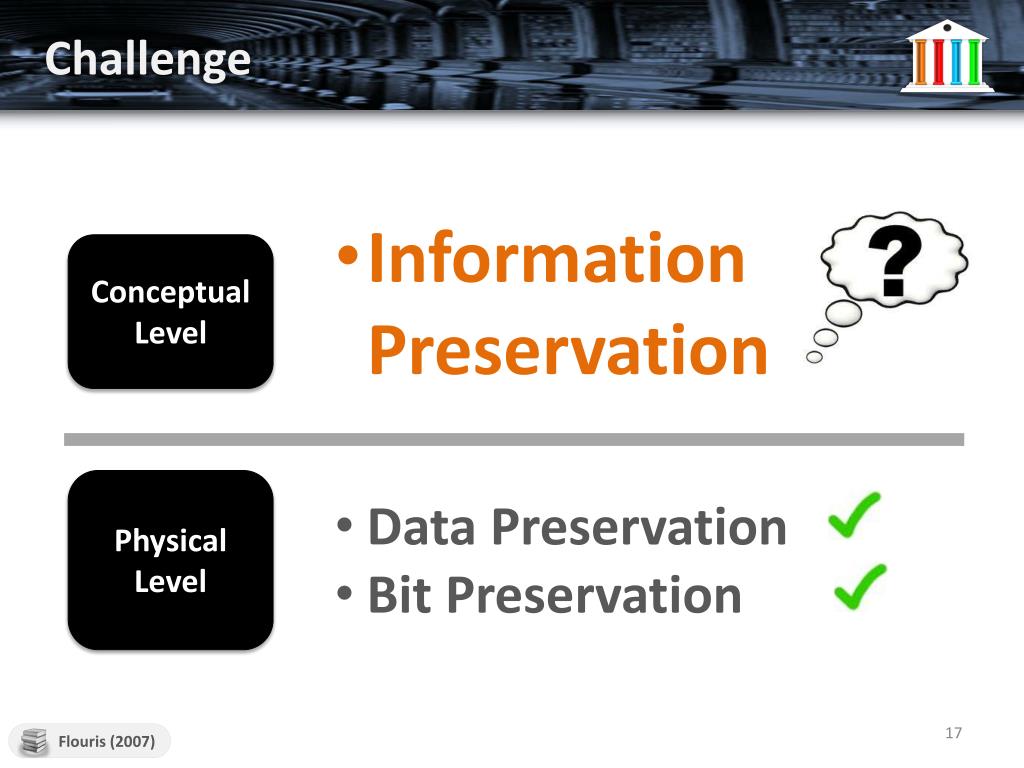 Challenge

Conceptual Level

• Information Preservation

?

Physical Level

• Data Preservation
• Bit Preservation

Flouris (2007)

17